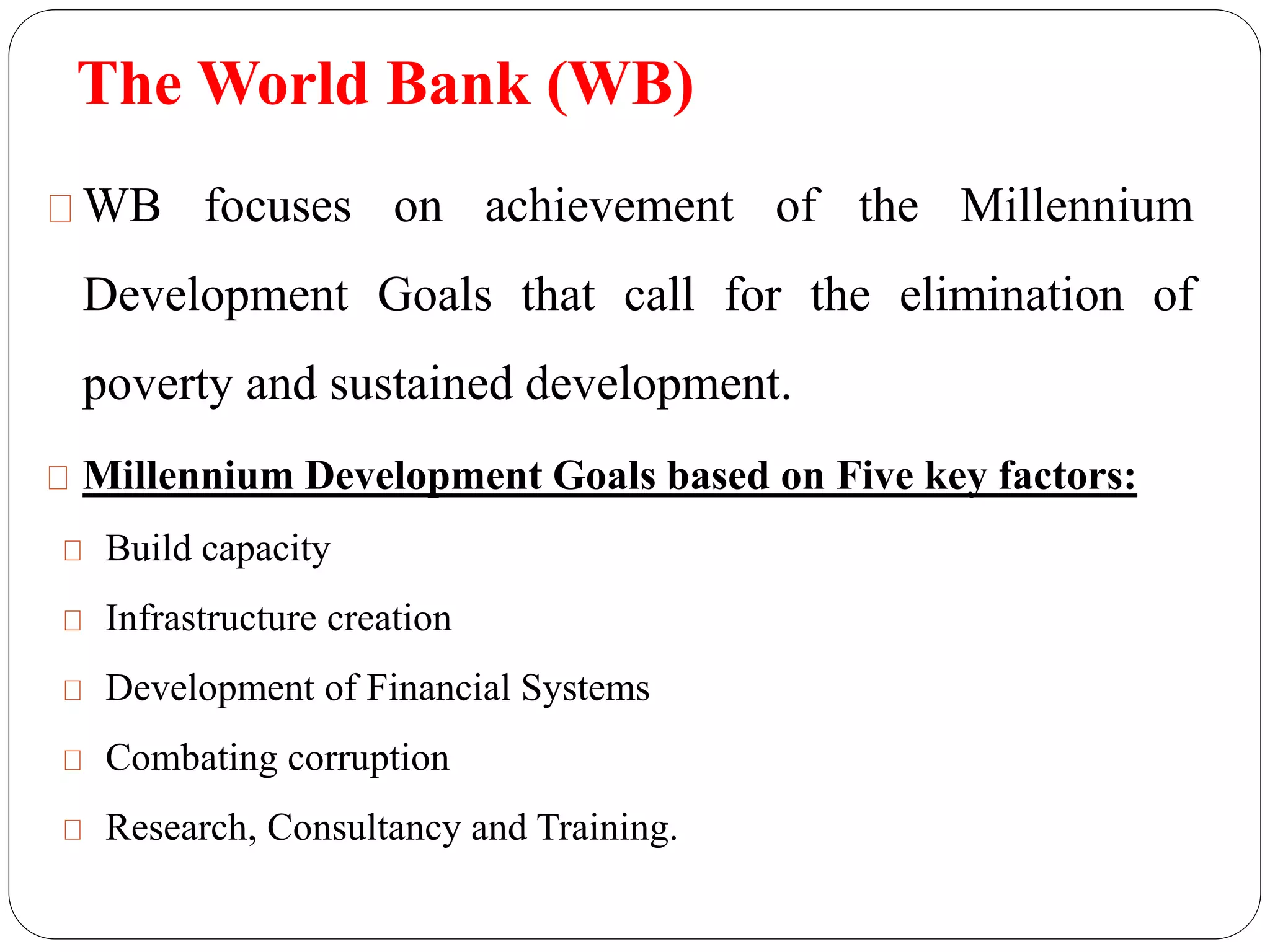 The World Bank (WB)

WB focuses on achievement of the Millennium Development Goals that call for the elimination of poverty and sustained development.

Millennium Development Goals based on Five key factors:

Build capacity

Infrastructure creation

Development of Financial Systems

Combating corruption

Research, Consultancy and Training.